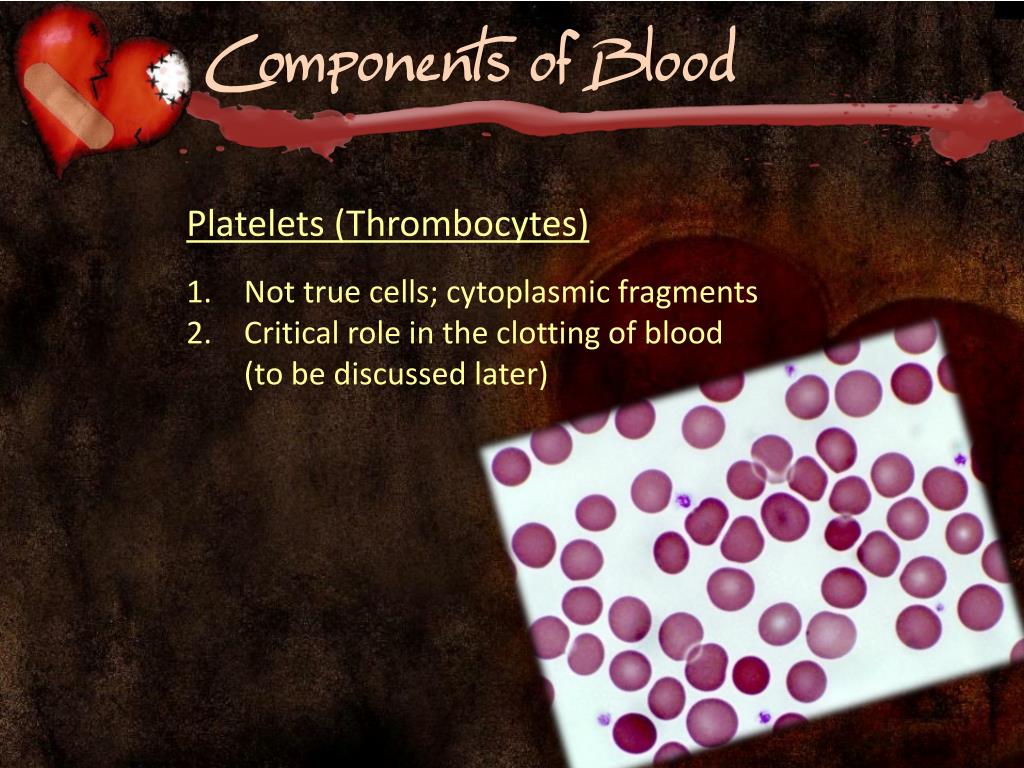 Components of Blood

Platelets (Thrombocytes)

1. Not true cells; cytoplasmic fragments
2. Critical role in the clotting of blood (to be discussed later)